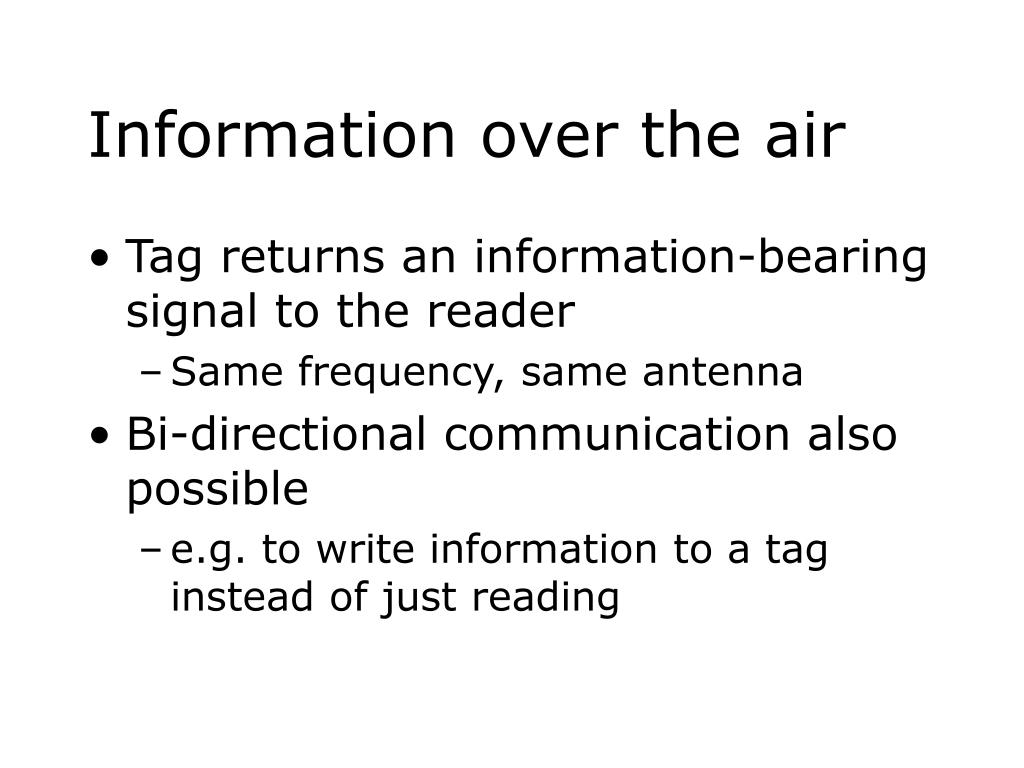 Information over the air

• Tag returns an information-bearing signal to the reader
  – Same frequency, same antenna
• Bi-directional communication also possible
  – e.g. to write information to a tag instead of just reading